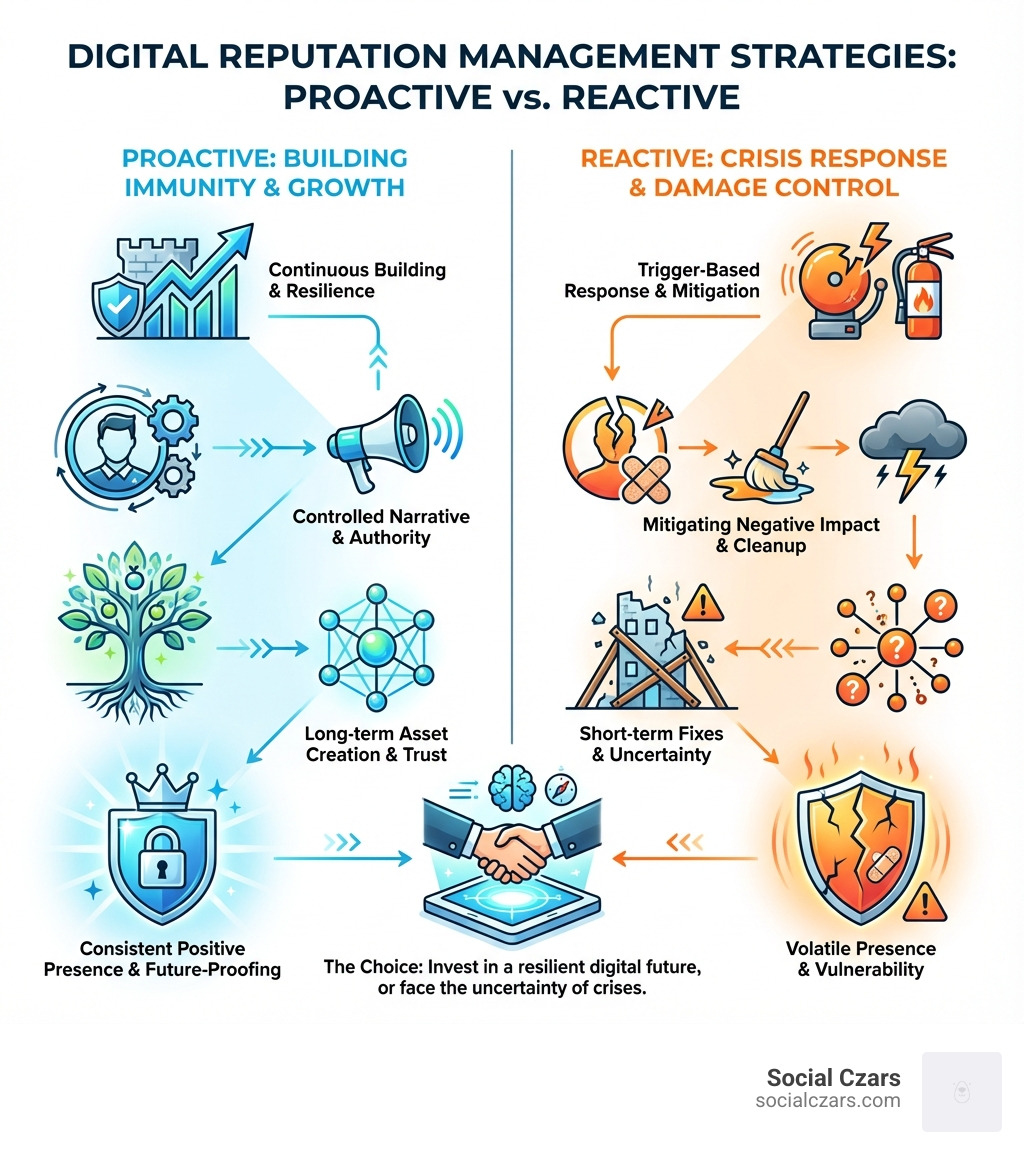 DIGITAL REPUTATION MANAGEMENT STRATEGIES: PROACTIVE vs. REACTIVE

PROACTIVE: BUILDING IMMUNITY & GROWTH

Continuous Building & Resilience

Controlled Narrative & Authority

Long-term Asset Creation & Trust

Consistent Positive Presence & Future-Proofing

REACTIVE: CRISIS RESPONSE & DAMAGE CONTROL

Trigger-Based Response & Mitigation

Mitigating Negative Impact & Cleanup

Short-term Fixes & Uncertainty

Volatile Presence & Vulnerability

The Choice: Invest in a resilient digital future, or face the uncertainty of crises.

Social Czars
socialczars.com